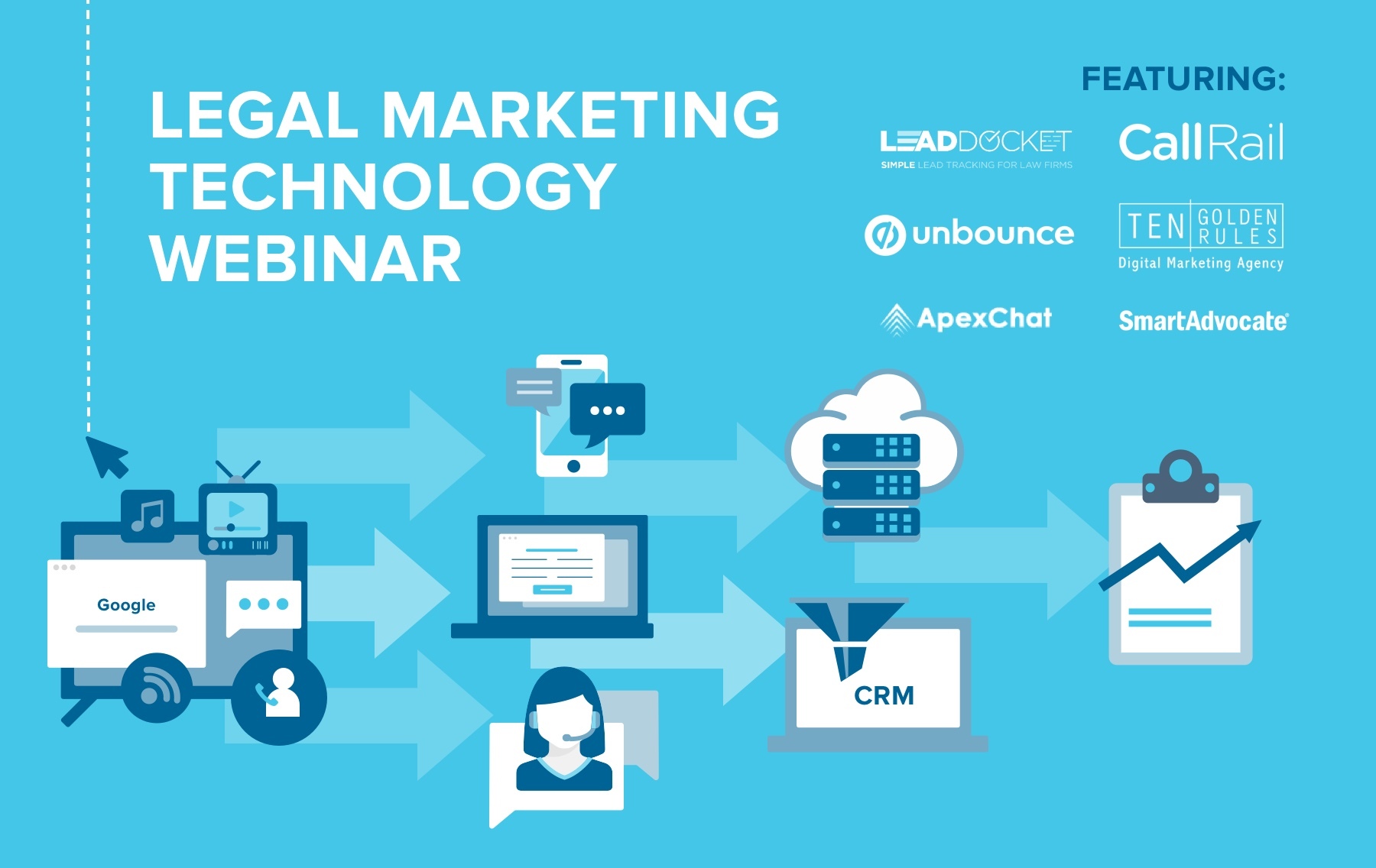 LEGAL MARKETING TECHNOLOGY WEBINAR

FEATURING:

LEADDOCKET
SIMPLE LEAD TRACKING FOR LAW FIRMS

CallRail

unbounce

TEN GOLDEN RULES
Digital Marketing Agency

ApexChat

SmartAdvocate

Google

CRM